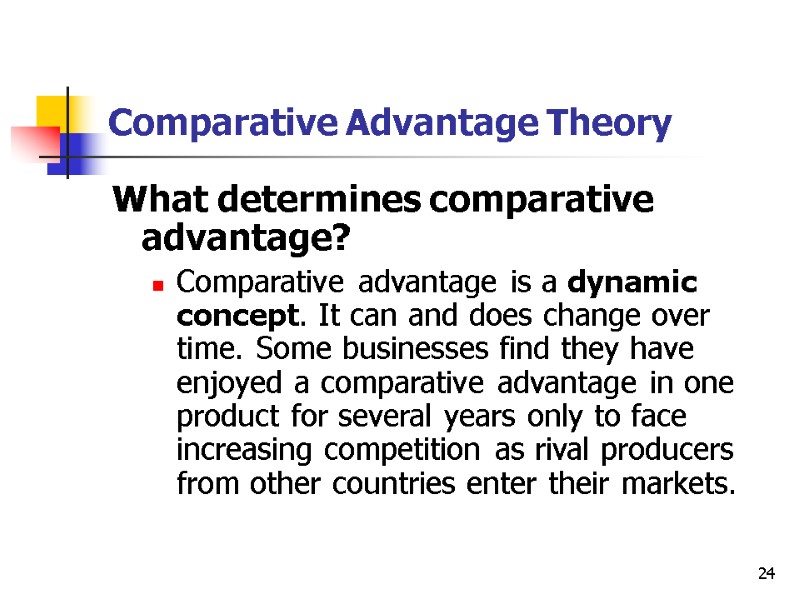 Comparative Advantage Theory

What determines comparative advantage?

Comparative advantage is a dynamic concept. It can and does change over time. Some businesses find they have enjoyed a comparative advantage in one product for several years only to face increasing competition as rival producers from other countries enter their markets.

24